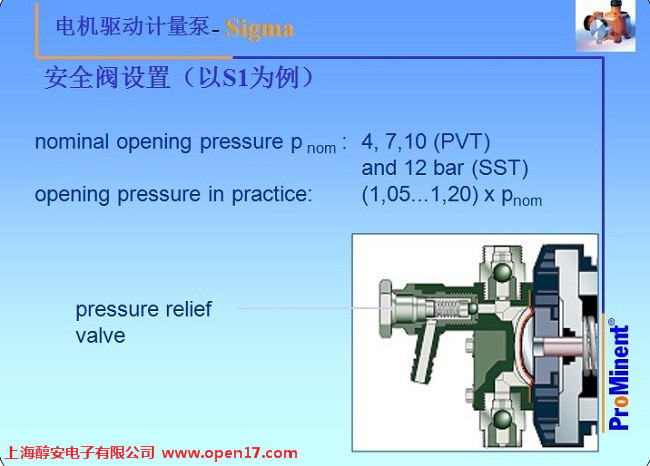 电机驱动计量泵- Sigma

安全阀设置（以S1为例）

nominal opening pressure $p_{nom}$: 4, 7,10 (PVT) and 12 bar (SST)
opening pressure in practice: (1,05...1,20) x $p_{nom}$

pressure relief valve

ProMinent®

上海醇安电子有限公司 www.open17.com